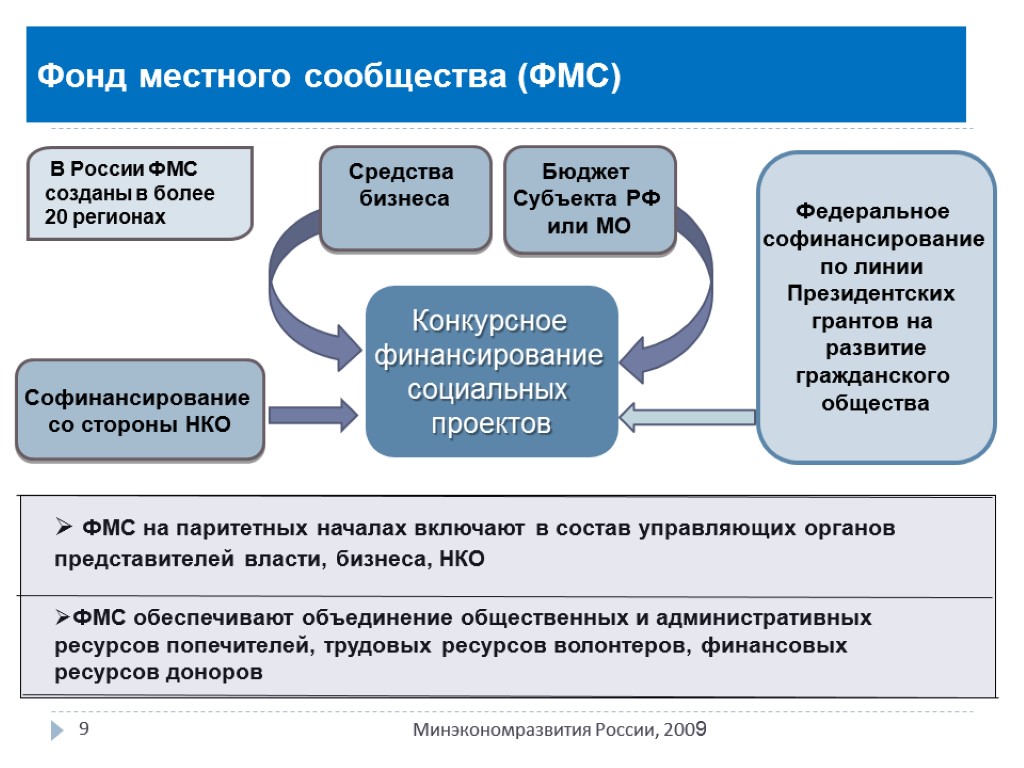 Фонд местного сообщества (ФМС)

В России ФМС созданы в более 20 регионах

Средства бизнеса

Бюджет Субъекта РФ или МО

Федеральное софинансирование по линии Президентских грантов на развитие гражданского общества

Конкурсное финансирование социальных проектов

Софинансирование со стороны НКО

➢ ФМС на паритетных началах включают в состав управляющих органов представителей власти, бизнеса, НКО

➢ФМС обеспечивают объединение общественных и административных ресурсов попечителей, трудовых ресурсов волонтеров, финансовых ресурсов доноров

9

Минэкономразвития России, 2009